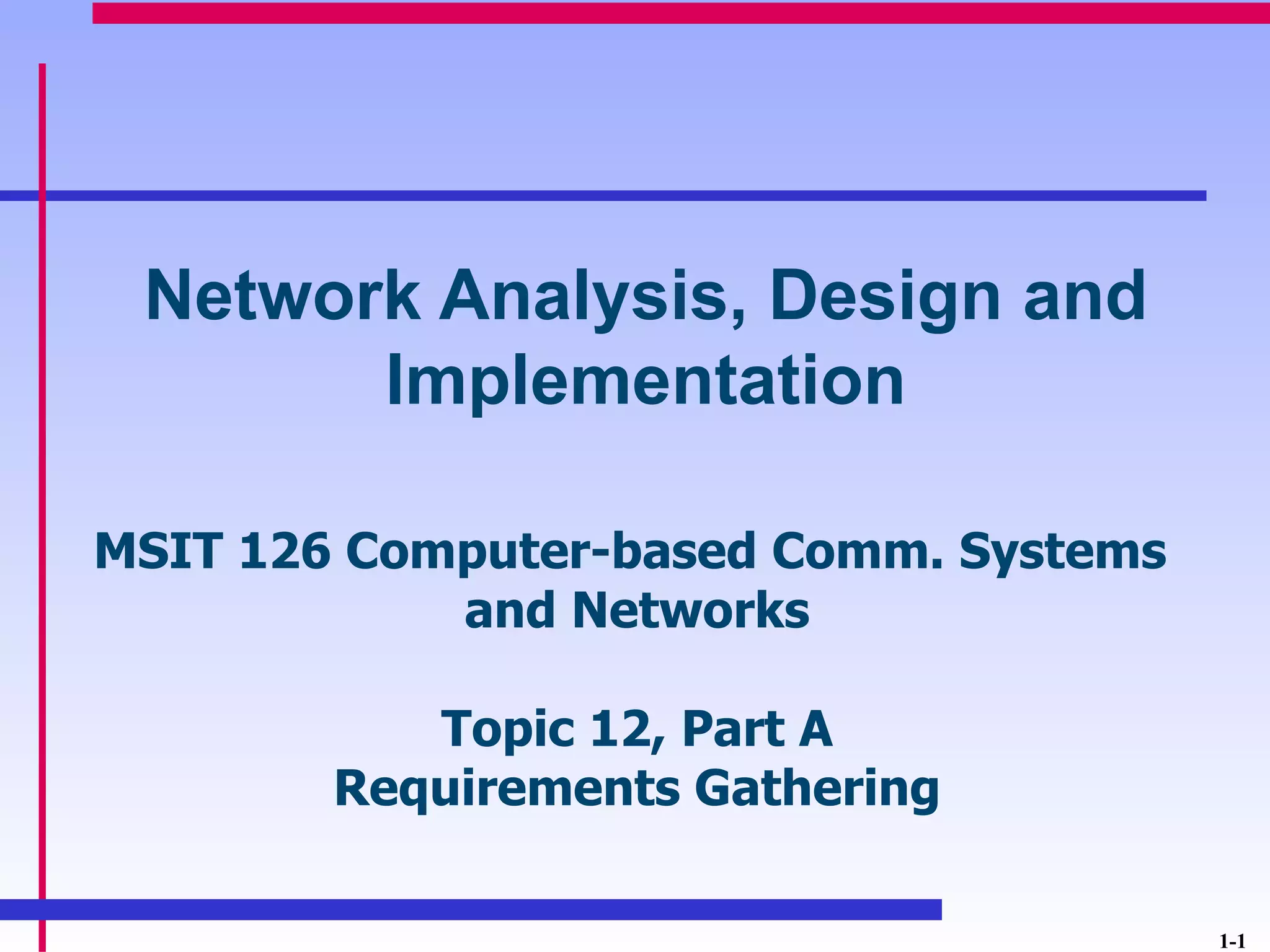 Network Analysis, Design and Implementation

MSIT 126 Computer-based Comm. Systems and Networks

Topic 12, Part A
Requirements Gathering

1-1